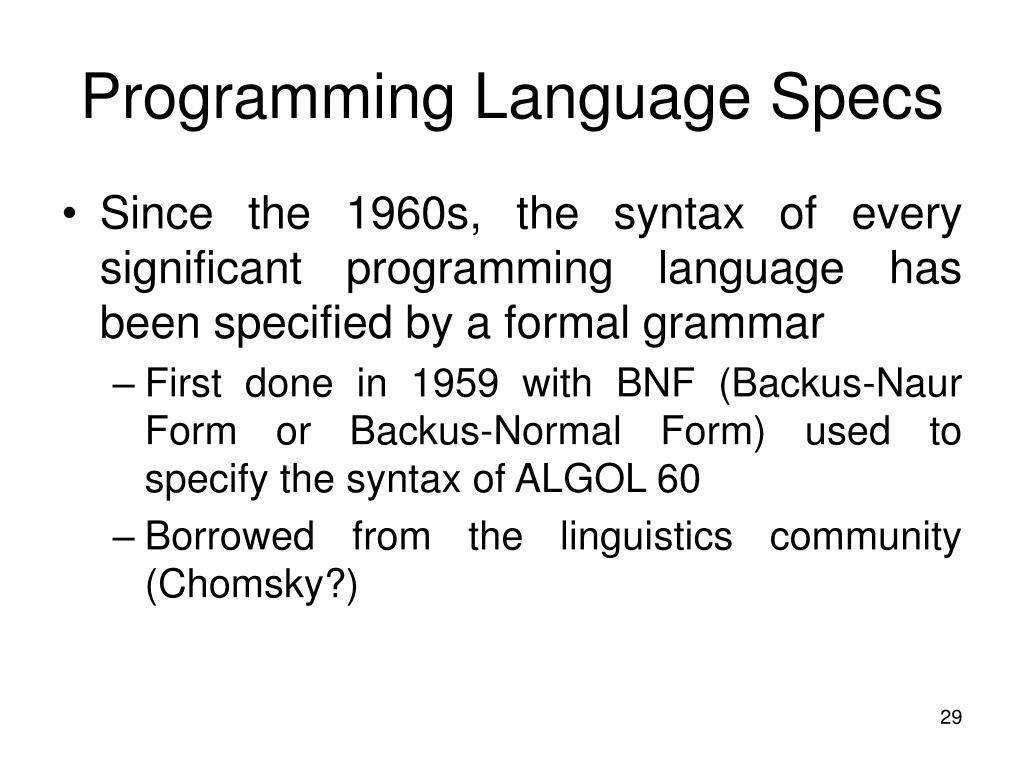 Programming Language Specs

• Since the 1960s, the syntax of every significant programming language has been specified by a formal grammar

– First done in 1959 with BNF (Backus-Naur Form or Backus-Normal Form) used to specify the syntax of ALGOL 60

– Borrowed from the linguistics community (Chomsky?)

29